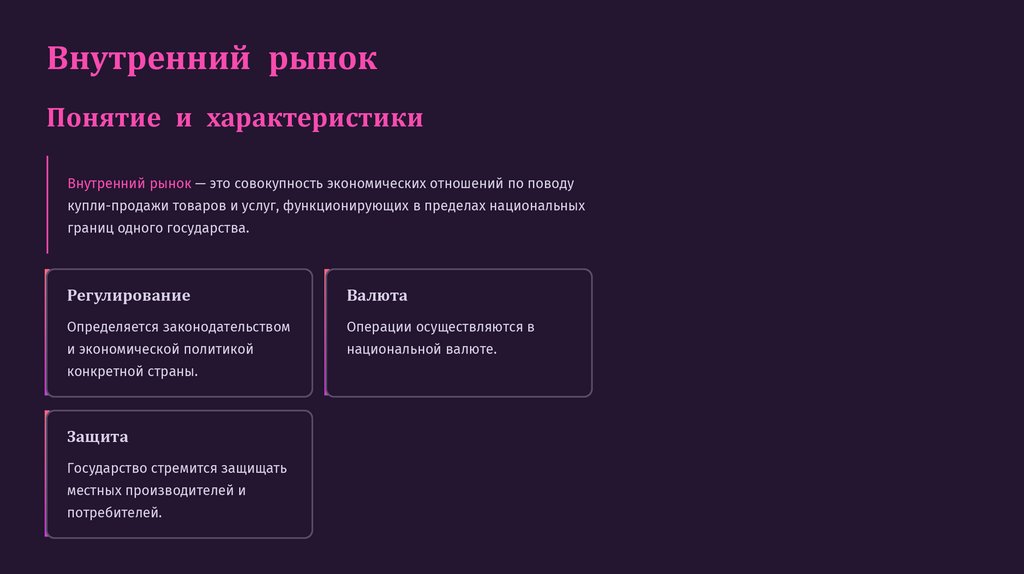 Внутренний рынок

Понятие и характеристики

Внутренний рынок — это совокупность экономических отношений по поводу купли-продажи товаров и услуг, функционирующих в пределах национальных границ одного государства.

Регулирование

Определяется законодательством и экономической политикой конкретной страны.

Валюта

Операции осуществляются в национальной валюте.

Защита

Государство стремится защищать местных производителей и потребителей.